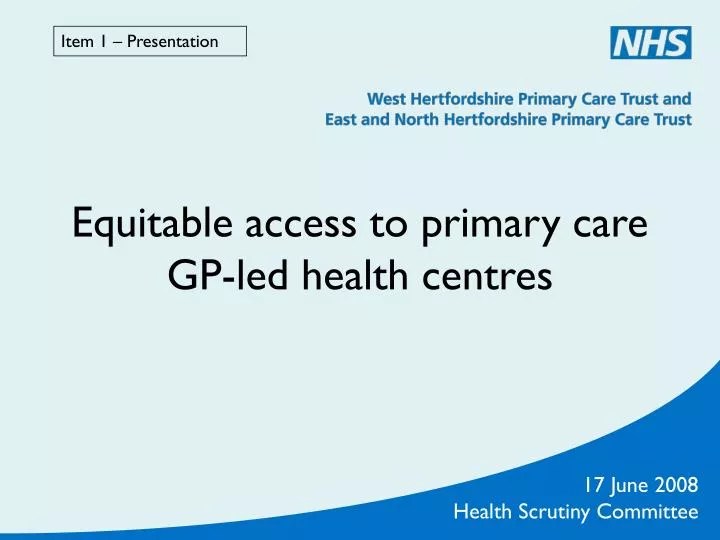 Item 1 – Presentation

NHS

West Hertfordshire Primary Care Trust and
East and North Hertfordshire Primary Care Trust

Equitable access to primary care
GP-led health centres

17 June 2008
Health Scrutiny Committee